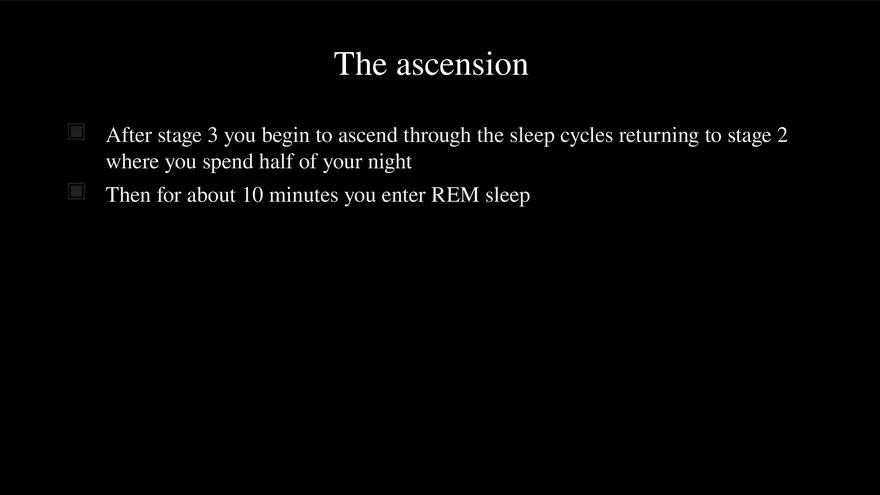 The ascension

After stage 3 you begin to ascend through the sleep cycles returning to stage 2 where you spend half of your night

Then for about 10 minutes you enter REM sleep